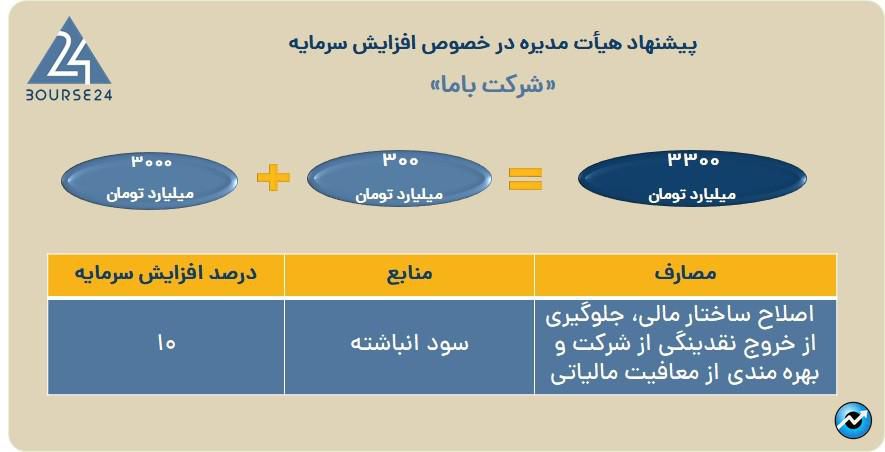 24
BOURSE24

پیشنهاد هیأت مدیره در خصوص افزایش سرمایه
«شرکت باما»

۳۰۰۰
میلیارد تومان

+

۳۰۰
میلیارد تومان

=

۳۳۰۰
میلیارد تومان

| مصارف | منابع | درصد افزایش سرمایه |
|---|---|---|
| اصلاح ساختار مالی، جلوگیری از خروج نقدینگی از شرکت و بهره مندی از معافیت مالیاتی | سود انباشته | ۱۰ |